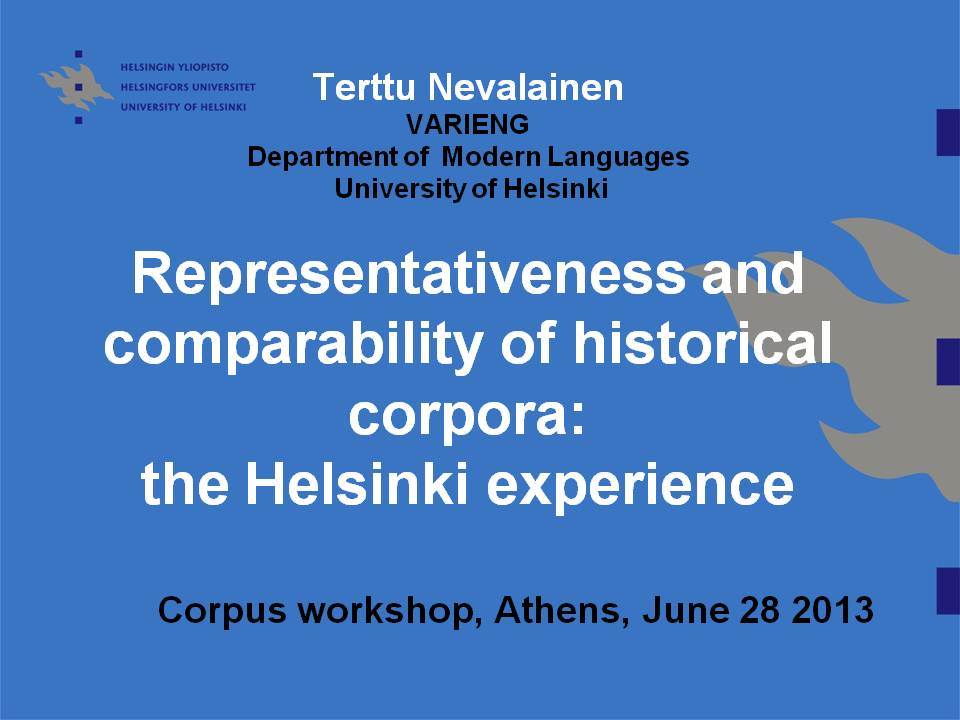 HELSINGIN YLIOPISTO
HELSINGFORS UNIVERSITET
UNIVERSITY OF HELSINKI

Terttu Nevalainen
VARIENG
Department of Modern Languages
University of Helsinki

Representativeness and comparability of historical corpora:
the Helsinki experience

Corpus workshop, Athens, June 28 2013